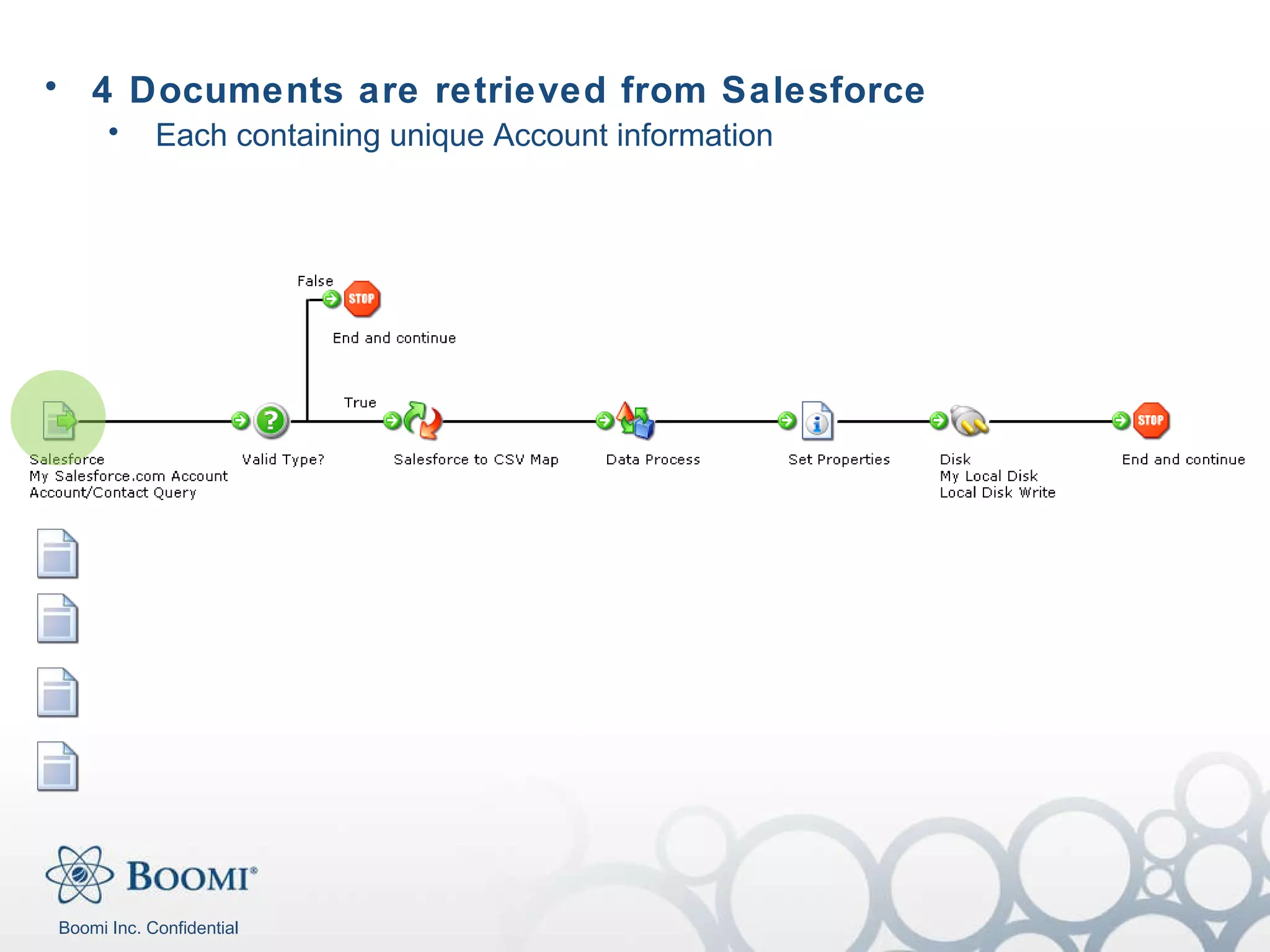 • 4 Documents are retrieved from Salesforce

• Each containing unique Account information

False

STOP

End and continue

True

Salesforce
My Salesforce.com Account
Account/Contact Query

Valid Type?

Salesforce to CSV Map

Data Process

Set Properties

Disk
My Local Disk
Local Disk Write

STOP

End and continue

BOOMI®

Boomi Inc. Confidential